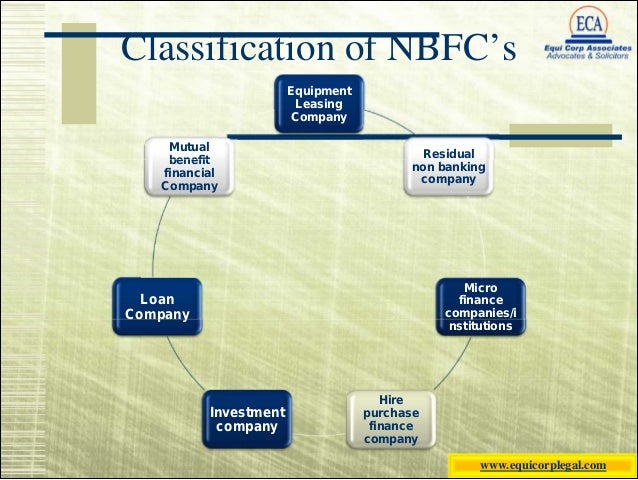 Classification of NBFC's

ECA
Equi Corp Associates
Advocates & Solicitors

Equipment Leasing Company

Residual non banking company

Micro finance companies/institutions

Hire purchase finance company

Investment company

Loan Company

Mutual benefit financial Company

www.equicorplegal.com